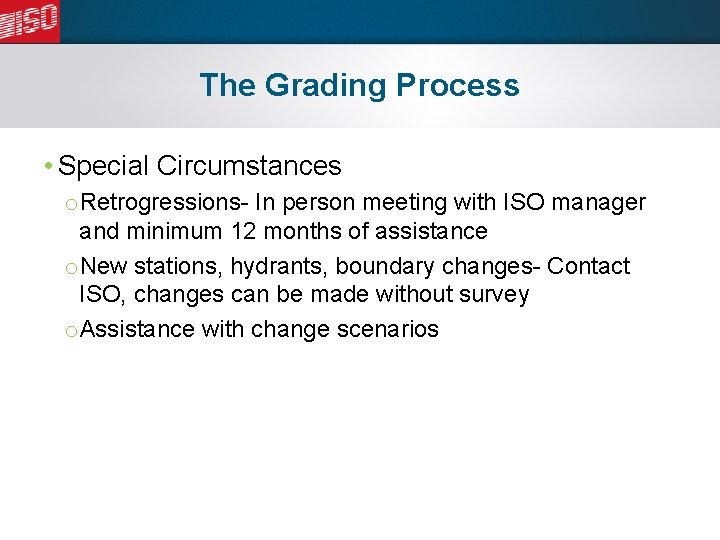 ISO

The Grading Process

• Special Circumstances

o Retrogressions- In person meeting with ISO manager and minimum 12 months of assistance

o New stations, hydrants, boundary changes- Contact ISO, changes can be made without survey

o Assistance with change scenarios